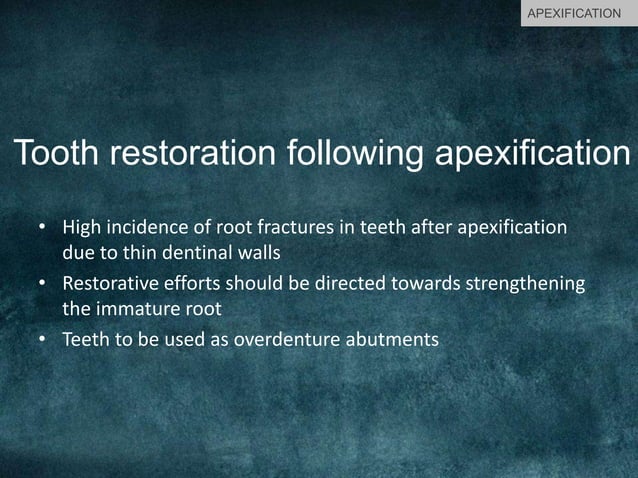 APEXIFICATION

Tooth restoration following apexification

• High incidence of root fractures in teeth after apexification due to thin dentinal walls
• Restorative efforts should be directed towards strengthening the immature root
• Teeth to be used as overdenture abutments